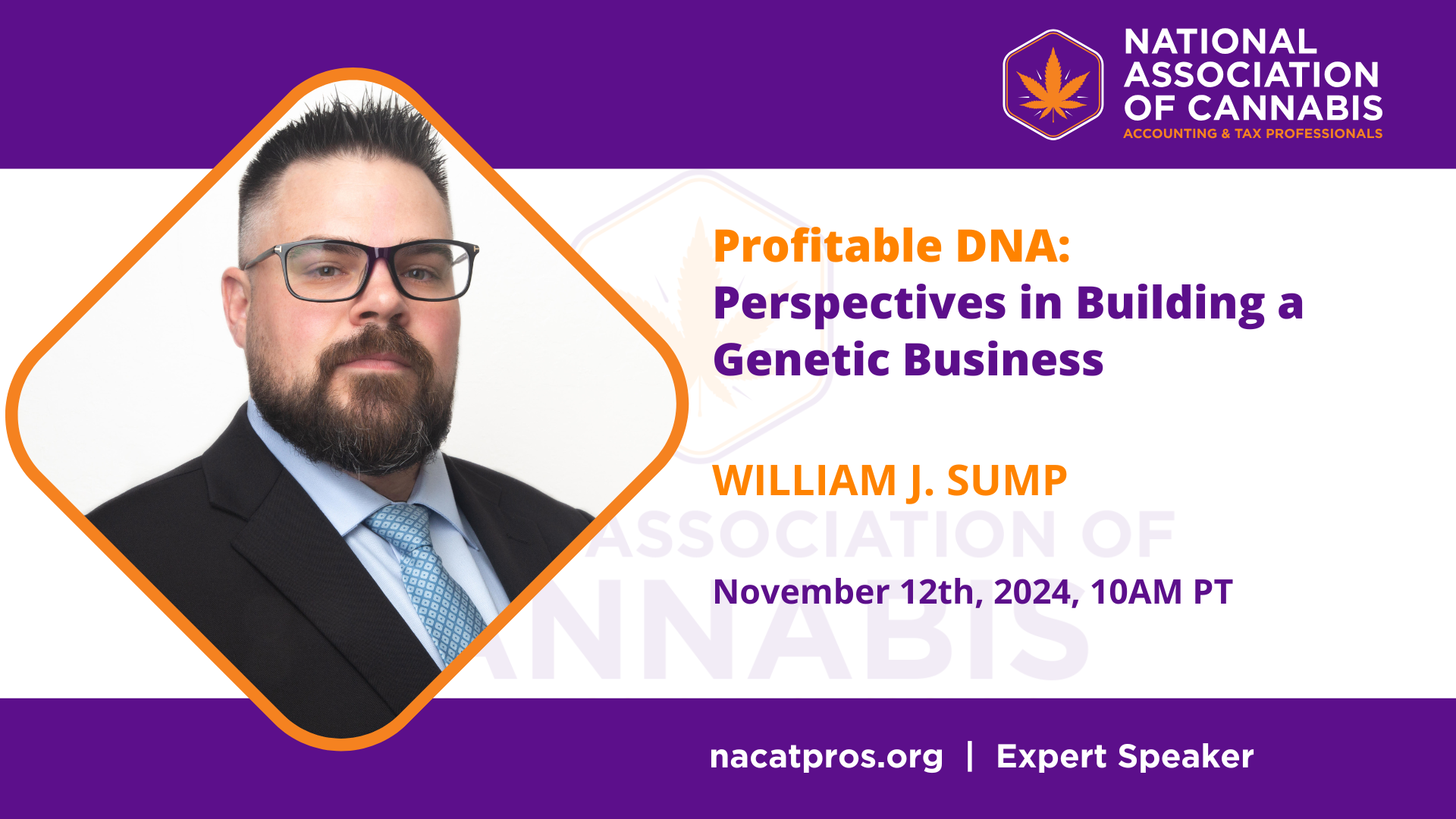 NATIONAL ASSOCIATION OF CANNABIS
ACCOUNTING & TAX PROFESSIONALS

Profitable DNA:
Perspectives in Building a Genetic Business

WILLIAM J. SUMP

ASSOCIATION OF CANNABIS

November 12th, 2024, 10AM PT

nacatpros.org | Expert Speaker